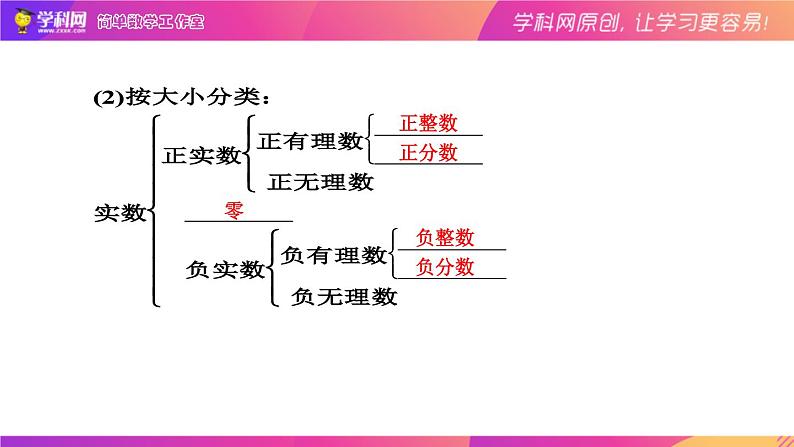 学科网 www.zxxk.com 简单数学工作室

学科网原创，让学习更容易！

(2)按大小分类：

实数
正实数
正有理数
正整数
正分数
正无理数
零
负实数
负有理数
负整数
负分数
负无理数